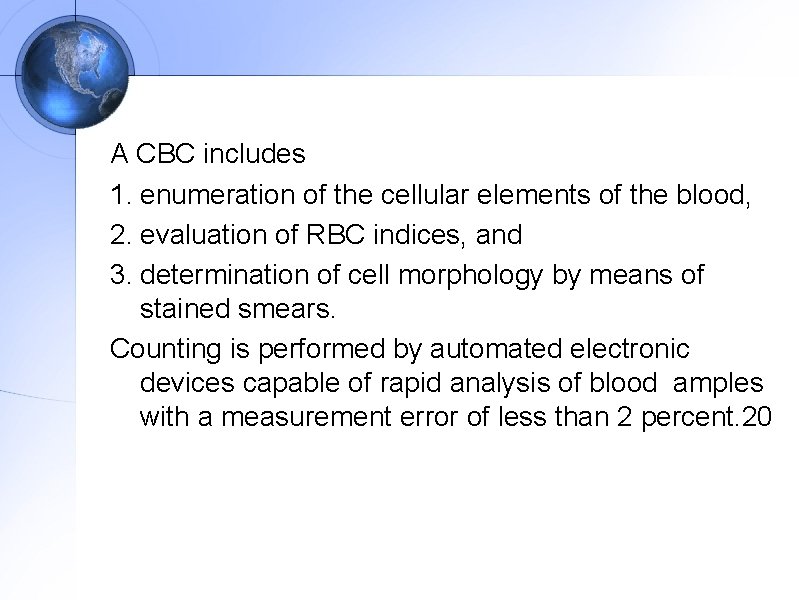 A CBC includes

1. enumeration of the cellular elements of the blood,

2. evaluation of RBC indices, and

3. determination of cell morphology by means of stained smears.

Counting is performed by automated electronic devices capable of rapid analysis of blood  amples with a measurement error of less than 2 percent.20